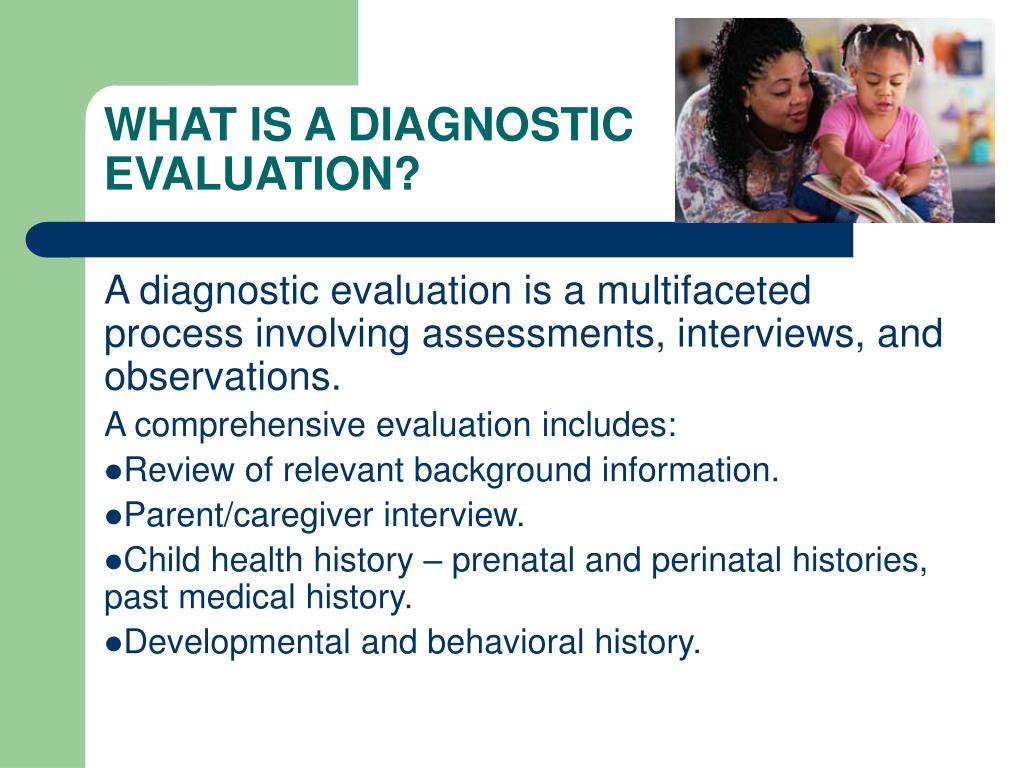 WHAT IS A DIAGNOSTIC EVALUATION?

A diagnostic evaluation is a multifaceted process involving assessments, interviews, and observations.

A comprehensive evaluation includes:

●Review of relevant background information.

●Parent/caregiver interview.

●Child health history – prenatal and perinatal histories, past medical history.

●Developmental and behavioral history.